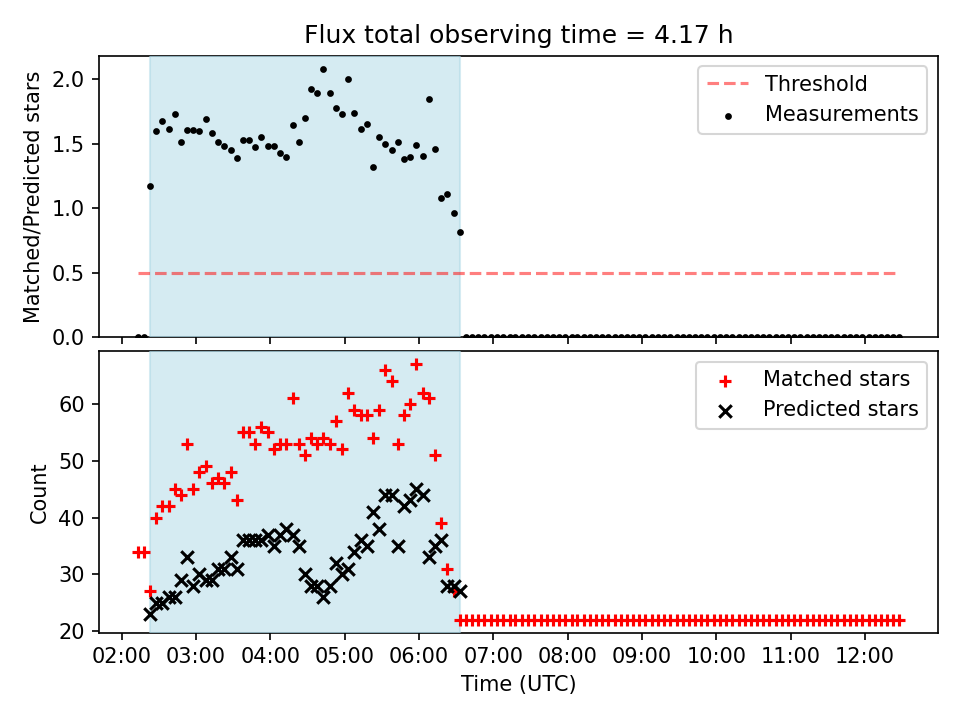 Flux total observing time = 4.17 h

Matched/Predicted stars

2.0
1.5
1.0
0.5
0.0

Threshold
Measurements

Count

60
50
40
30
20

Matched stars
Predicted stars

02:00 03:00 04:00 05:00 06:00 07:00 08:00 09:00 10:00 11:00 12:00

Time (UTC)